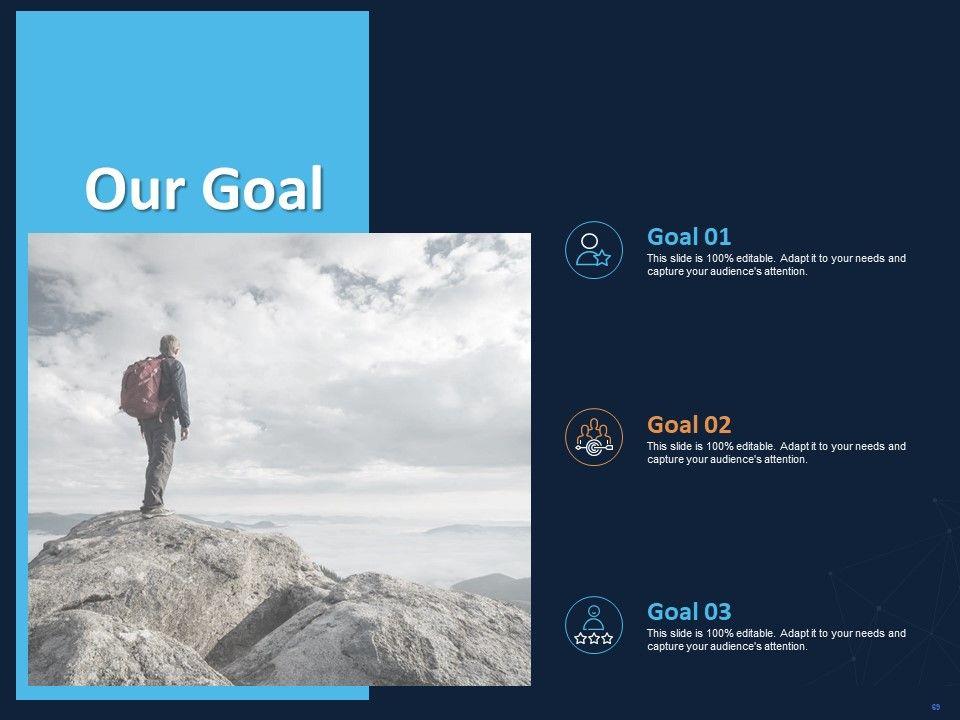 Our Goal

Goal 01
This slide is 100% editable. Adapt it to your needs and capture your audience's attention.

Goal 02
This slide is 100% editable. Adapt it to your needs and capture your audience's attention.

Goal 03
This slide is 100% editable. Adapt it to your needs and capture your audience's attention.

69